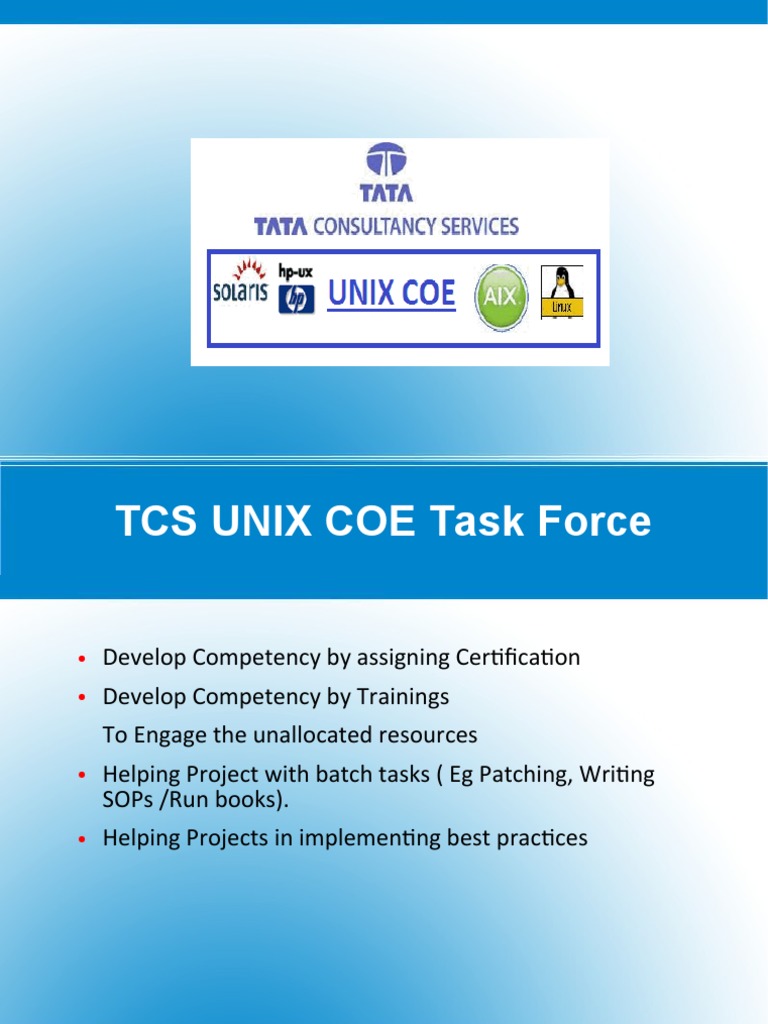 TATA
TATA CONSULTANCY SERVICES

solaris hp-ux hp UNIX COE AIX Linux

TCS UNIX COE Task Force

• Develop Competency by assigning Certification
• Develop Competency by Trainings
To Engage the unallocated resources
• Helping Project with batch tasks ( Eg Patching, Writing SOPs /Run books).
• Helping Projects in implementing best practices